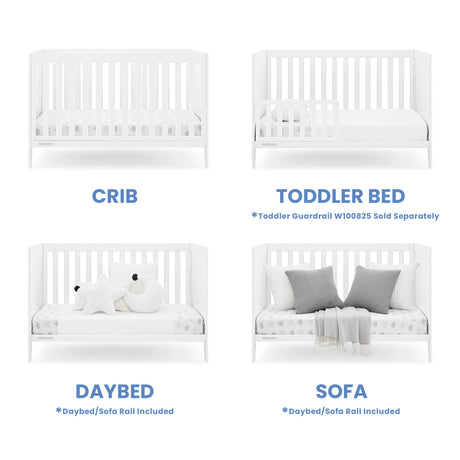 CRIB

TODDLER BED
*Toddler Guardrail W100825 Sold Separately

DAYBED
*Daybed/Sofa Rail Included

SOFA
*Daybed/Sofa Rail Included